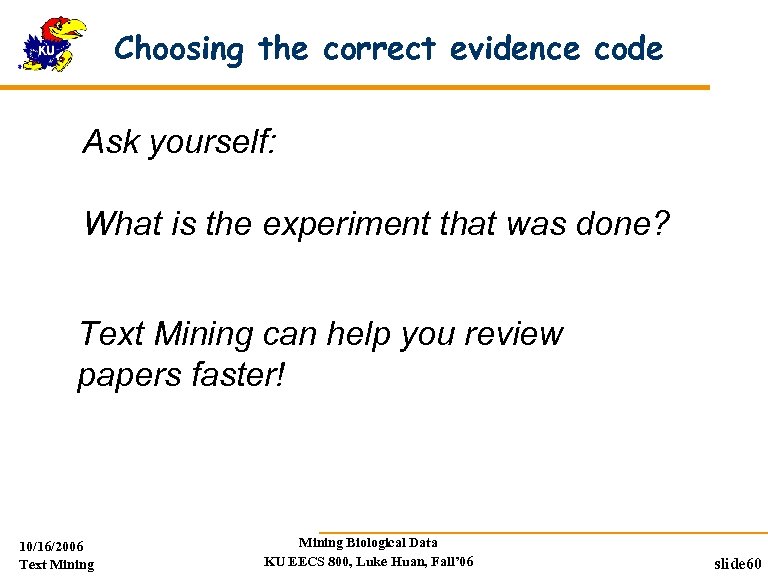 KU

Choosing the correct evidence code

Ask yourself:

What is the experiment that was done?

Text Mining can help you review papers faster!

10/16/2006
Text Mining

Mining Biological Data
KU EECS 800, Luke Huan, Fall'06

slide60